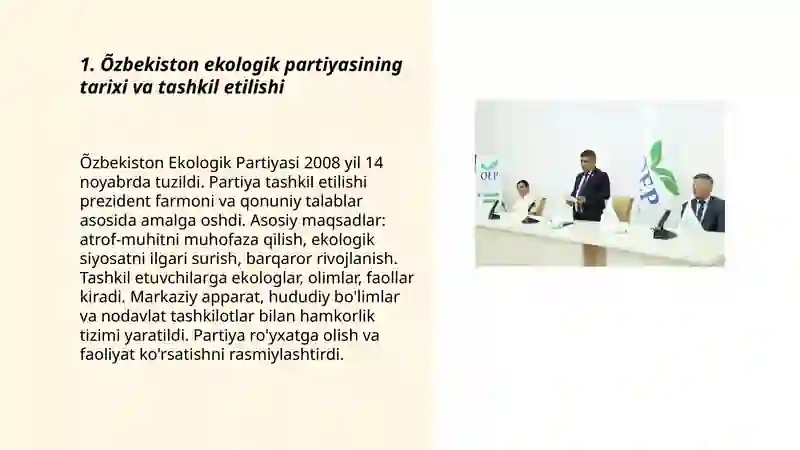 1. Õzbekiston ekologik partiyasining tarixi va tashkil etilishi

Õzbekiston Ekologik Partiyasi 2008 yil 14 noyabrda tuzildi. Partiya tashkil etilishi prezident farmoni va qonuniy talablar asosida amalga oshdi. Asosiy maqsadlar: atrof-muhitni muhofaza qilish, ekologik siyosatni ilgari surish, barqaror rivojlanish. Tashkil etuvchilarga ekologlar, olimlar, faollar kiradi. Markaziy apparat, hududiy bo'limlar va nodavlat tashkilotlar bilan hamkorlik tizimi yaratildi. Partiya ro'yxatga olish va faoliyat ko'rsatishni rasmiylashtirdi.

OEP

OEP